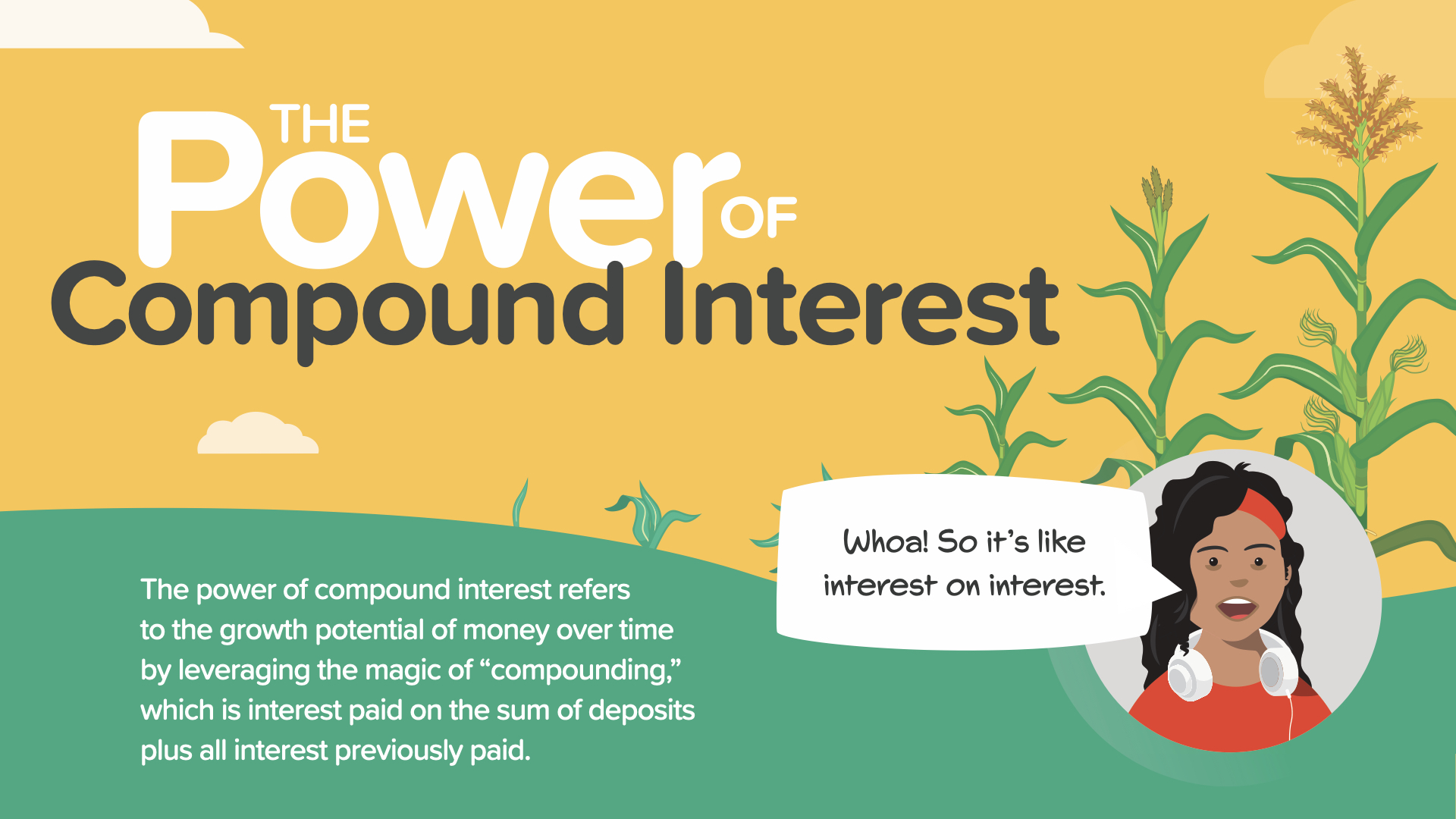 THE Power OF Compound Interest

The power of compound interest refers to the growth potential of money over time by leveraging the magic of “compounding,” which is interest paid on the sum of deposits plus all interest previously paid.

Whoa! So it’s like interest on interest.